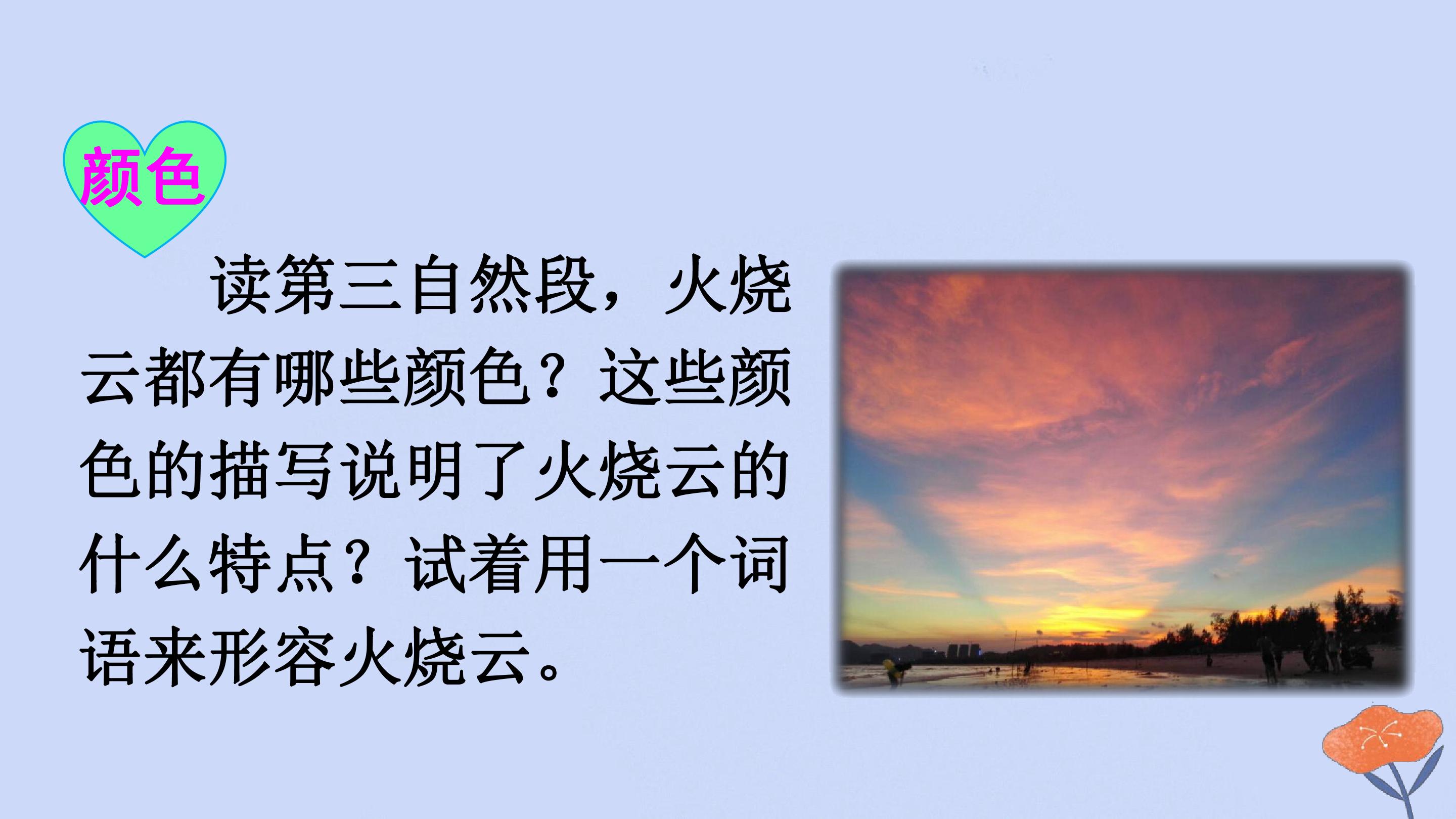 颜色

读第三自然段，火烧云都有哪些颜色？这些颜色的描写说明了火烧云的什么特点？试着用一个词语来形容火烧云。